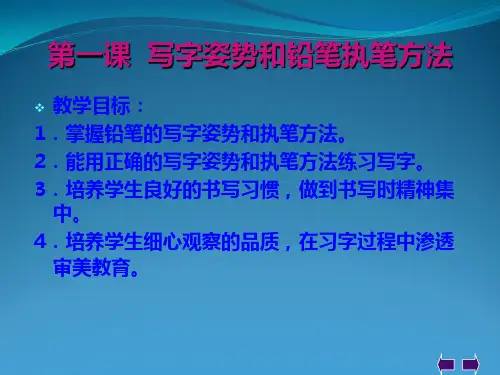 第一课　写字姿势和铅笔执笔方法

教学目标：

1．掌握铅笔的写字姿势和执笔方法。

2．能用正确的写字姿势和执笔方法练习写字。

3．培养学生良好的书写习惯，做到书写时精神集中。

4．培养学生细心观察的品质，在习字过程中渗透审美教育。